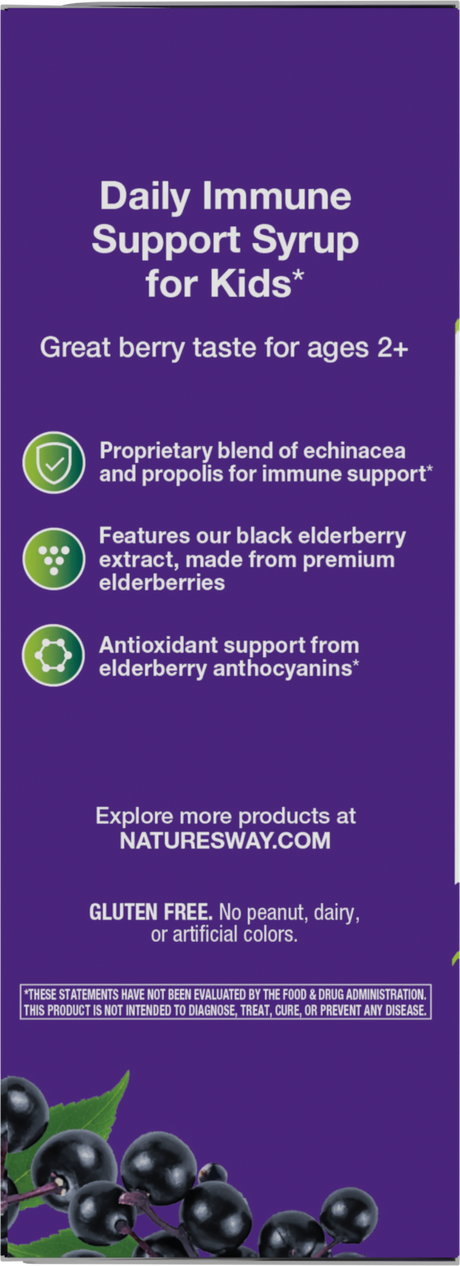 Daily Immune Support Syrup for Kids*

Great berry taste for ages 2+

Proprietary blend of echinacea and propolis for immune support*

Features our black elderberry extract, made from premium elderberries

Antioxidant support from elderberry anthocyanins*

Explore more products at NATURESWAY.COM

GLUTEN FREE. No peanut, dairy, or artificial colors.

*THESE STATEMENTS HAVE NOT BEEN EVALUATED BY THE FOOD & DRUG ADMINISTRATION. THIS PRODUCT IS NOT INTENDED TO DIAGNOSE, TREAT, CURE, OR PREVENT ANY DISEASE.